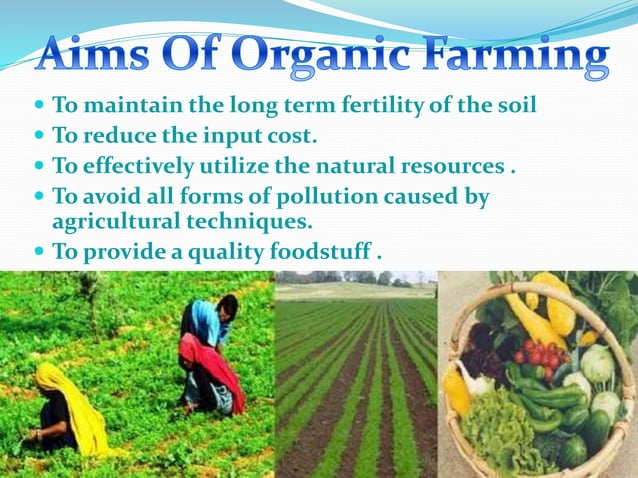 Aims Of Organic Farming

- To maintain the long term fertility of the soil
- To reduce the input cost.
- To effectively utilize the natural resources .
- To avoid all forms of pollution caused by agricultural techniques.
- To provide a quality foodstuff .